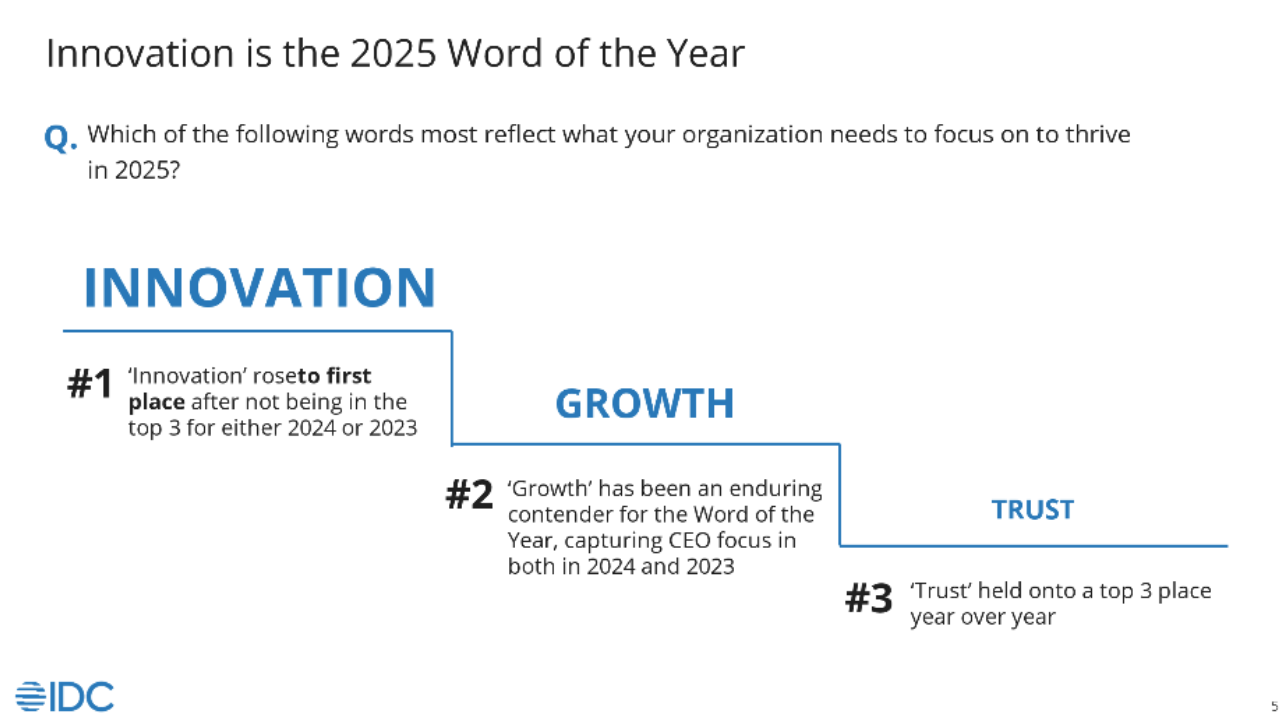 Innovation is the 2025 Word of the Year

Q. Which of the following words most reflect what your organization needs to focus on to thrive in 2025?

INNOVATION

#1 'Innovation' roseto first place after not being in the top 3 for either 2024 or 2023

GROWTH

#2 'Growth' has been an enduring contender for the Word of the Year, capturing CEO focus in both in 2024 and 2023

TRUST

#3 'Trust' held onto a top 3 place year over year

IDC

5